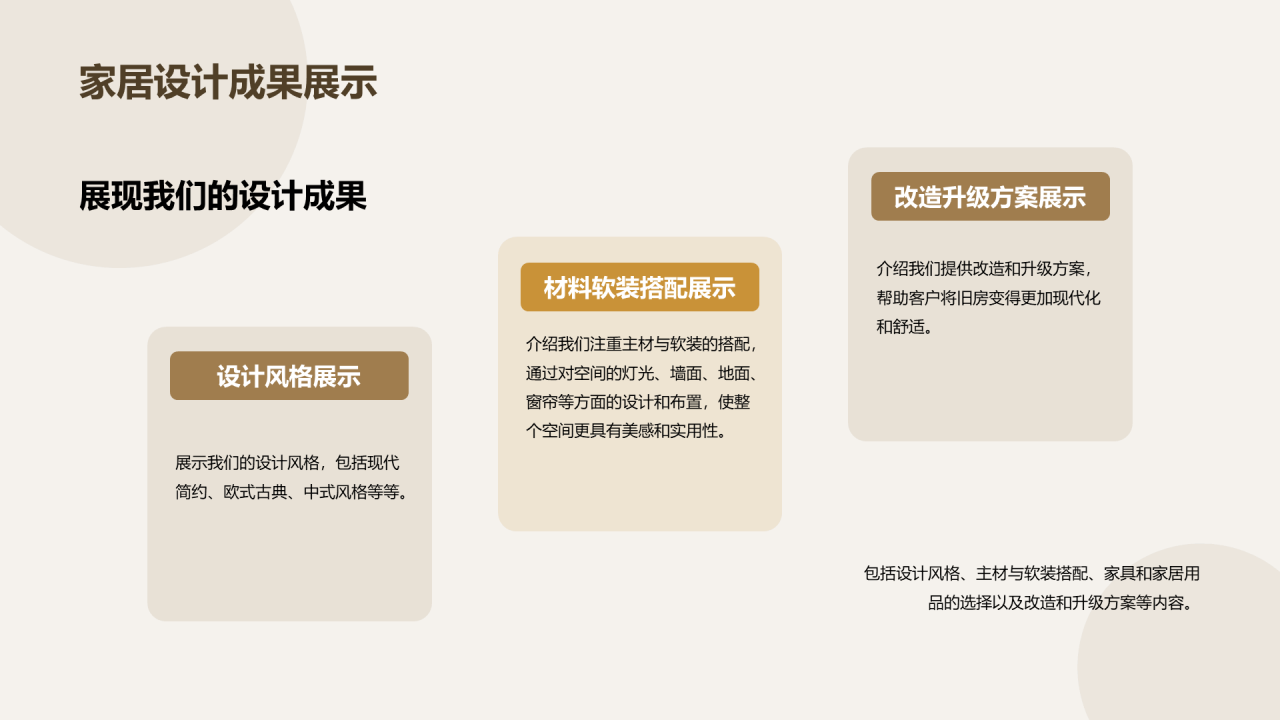 家居设计成果展示

展现我们的设计成果

设计风格展示

展示我们的设计风格，包括现代简约、欧式古典、中式风格等等。

材料软装搭配展示

介绍我们注重主材与软装的搭配，通过对空间的灯光、墙面、地面、窗帘等方面的设计和布置，使整个空间更具有美感和实用性。

改造升级方案展示

介绍我们提供改造和升级方案，帮助客户将旧房变得更加现代化和舒适。

包括设计风格、主材与软装搭配、家具和家居用品的选择以及改造和升级方案等内容。